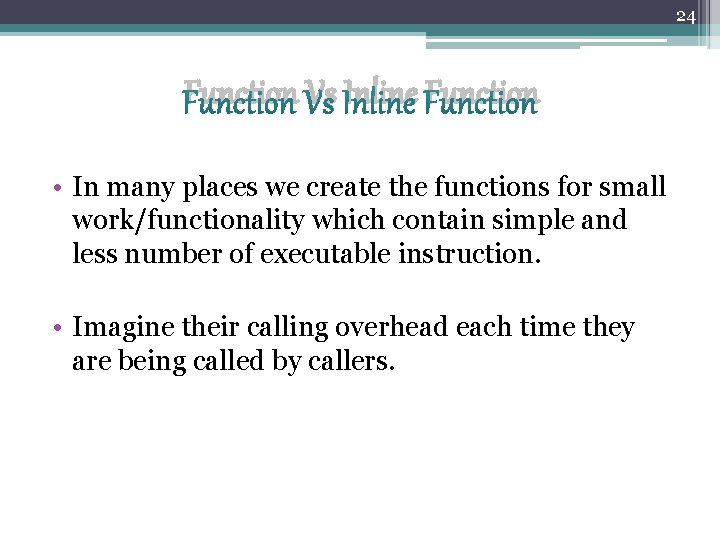 24

Function Vs Inline Function

• In many places we create the functions for small work/functionality which contain simple and less number of executable instruction.

• Imagine their calling overhead each time they are being called by callers.